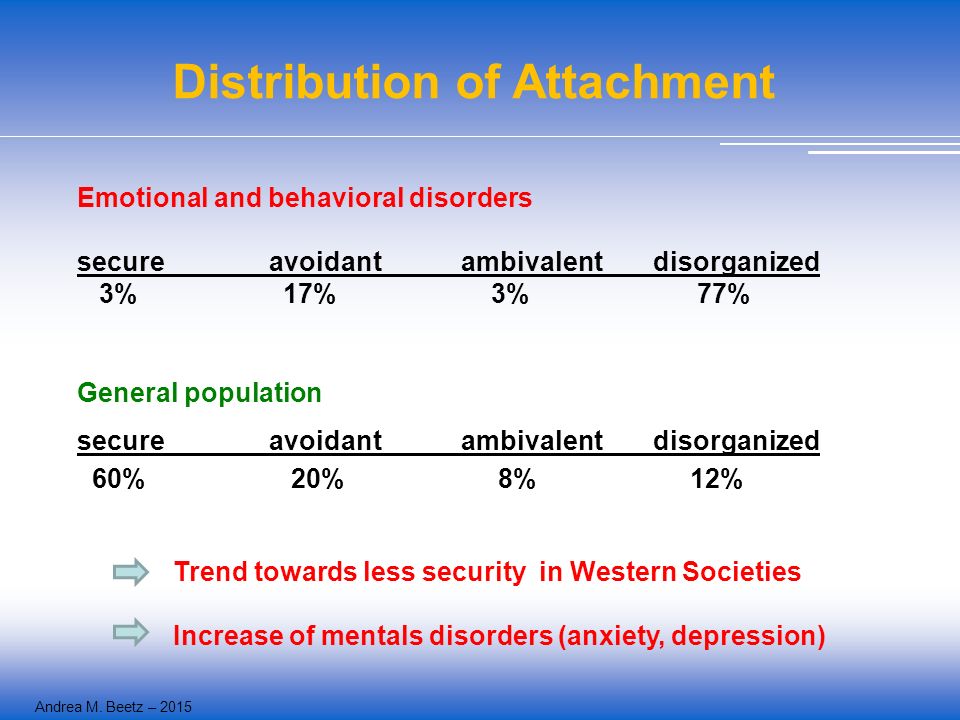 Distribution of Attachment

Emotional and behavioral disorders

| secure | avoidant | ambivalent | disorganized |
|---|---|---|---|
| 3% | 17% | 3% | 77% |

General population

| secure | avoidant | ambivalent | disorganized |
|---|---|---|---|
| 60% | 20% | 8% | 12% |

Trend towards less security in Western Societies

Increase of mentals disorders (anxiety, depression)

Andrea M. Beetz – 2015